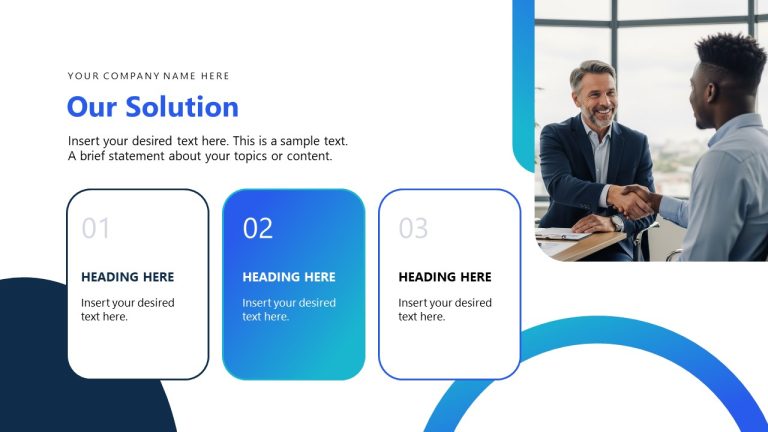 YOUR COMPANY NAME HERE

Our Solution

Insert your desired text here. This is a sample text. A brief statement about your topics or content.

01

HEADING HERE

Insert your desired text here.

02

HEADING HERE

Insert your desired text here.

03

HEADING HERE

Insert your desired text here.